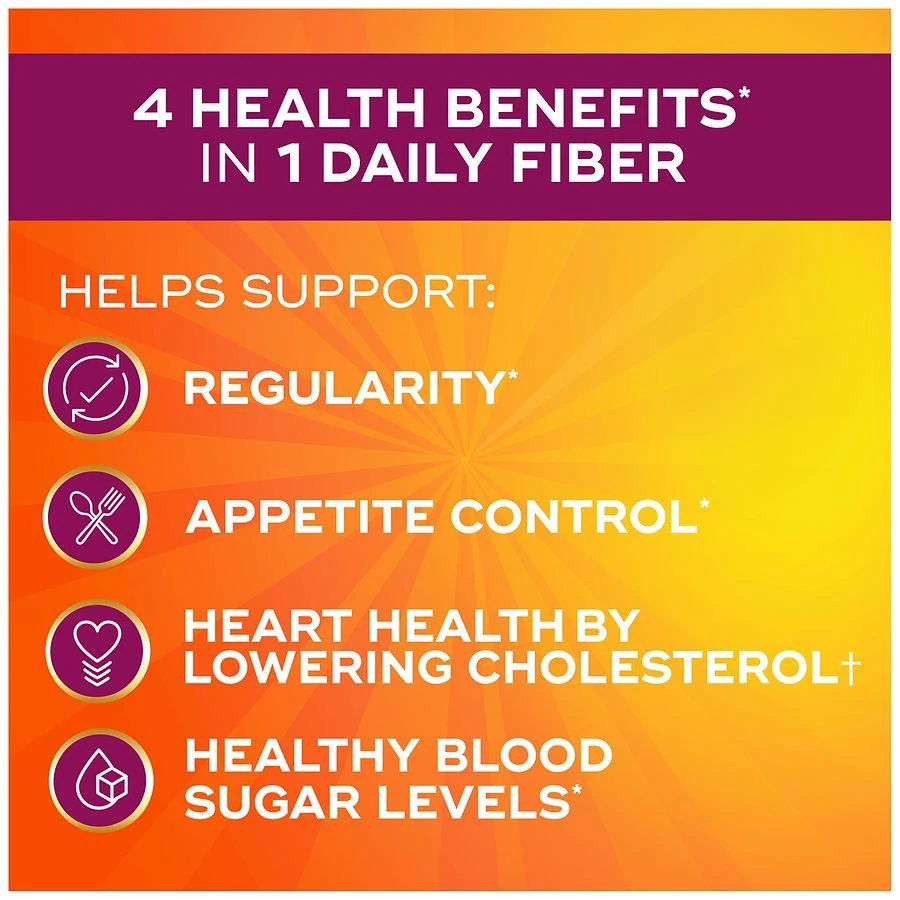 4 HEALTH BENEFITS*
IN 1 DAILY FIBER

HELPS SUPPORT:

REGULARITY*

APPETITE CONTROL*

HEART HEALTH BY LOWERING CHOLESTEROL†

HEALTHY BLOOD SUGAR LEVELS*